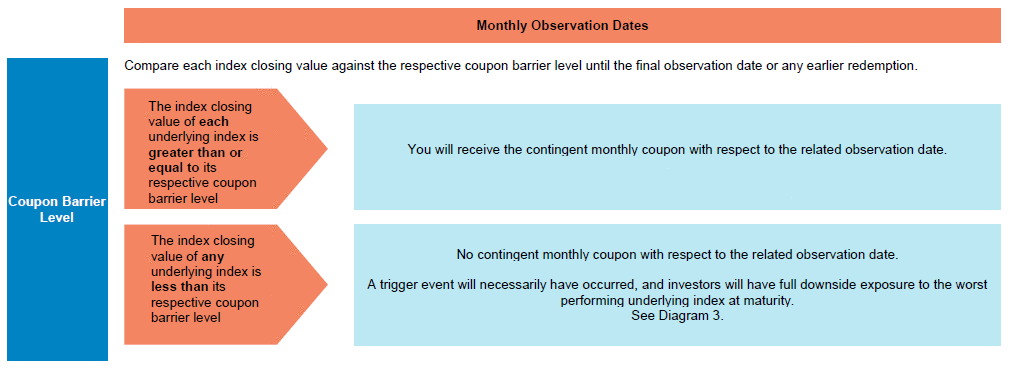 Monthly Observation Dates

Coupon Barrier Level

Compare each index closing value against the respective coupon barrier level until the final observation date or any earlier redemption.

The index closing value of each underlying index is greater than or equal to its respective coupon barrier level

You will receive the contingent monthly coupon with respect to the related observation date.

The index closing value of any underlying index is less than its respective coupon barrier level

No contingent monthly coupon with respect to the related observation date.

A trigger event will necessarily have occurred, and investors will have full downside exposure to the worst performing underlying index at maturity.
See Diagram 3.